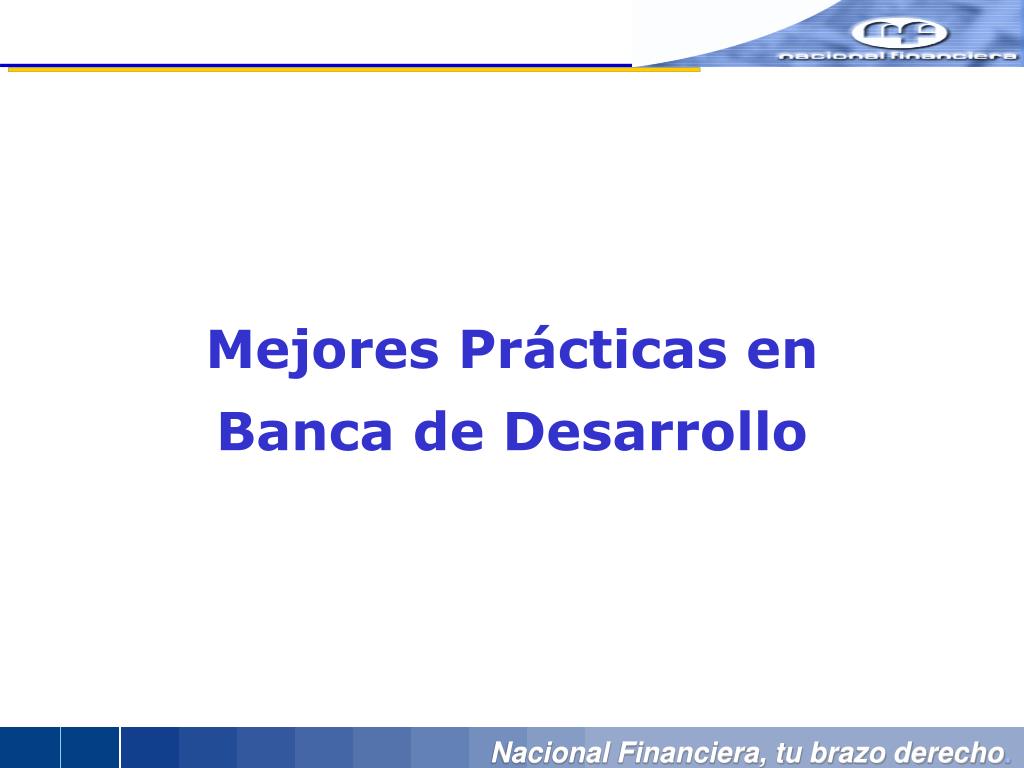 nacional financiera

Mejores Prácticas en Banca de Desarrollo

Nacional Financiera, tu brazo derecho.